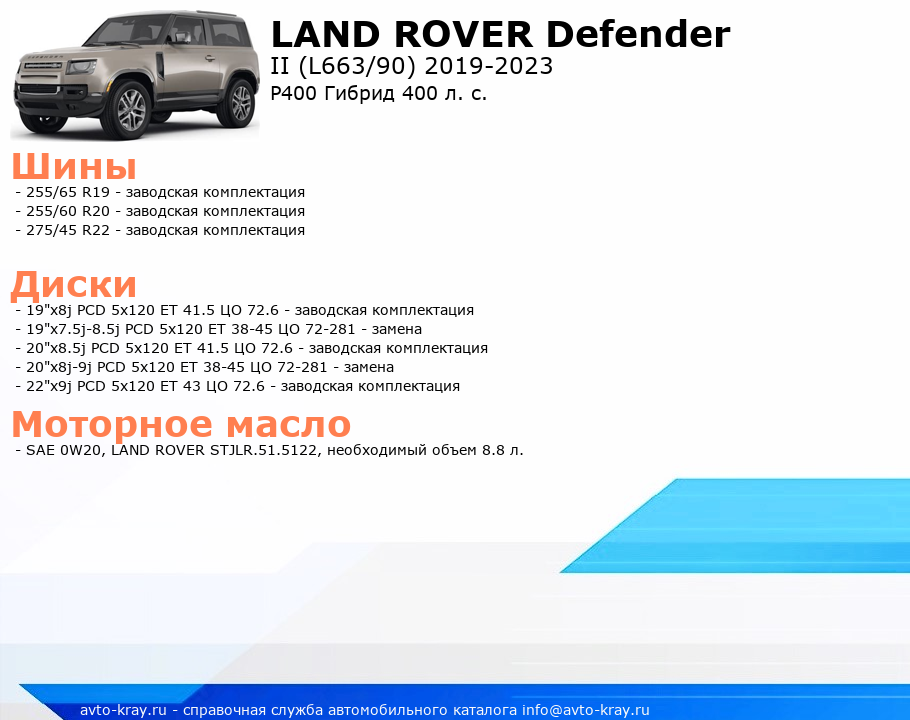 LAND ROVER Defender
II (L663/90) 2019-2023
P400 Гибрид 400 л. с.

Шины
- 255/65 R19 - заводская комплектация
- 255/60 R20 - заводская комплектация
- 275/45 R22 - заводская комплектация

Диски
- 19"x8j PCD 5x120 ET 41.5 ЦО 72.6 - заводская комплектация
- 19"x7.5j-8.5j PCD 5x120 ET 38-45 ЦО 72-281 - замена
- 20"x8.5j PCD 5x120 ET 41.5 ЦО 72.6 - заводская комплектация
- 20"x8j-9j PCD 5x120 ET 38-45 ЦО 72-281 - замена
- 22"x9j PCD 5x120 ET 43 ЦО 72.6 - заводская комплектация

Моторное масло
- SAE 0W20, LAND ROVER STJLR.51.5122, необходимый объем 8.8 л.

avto-kray.ru - справочная служба автомобильного каталога info@avto-kray.ru